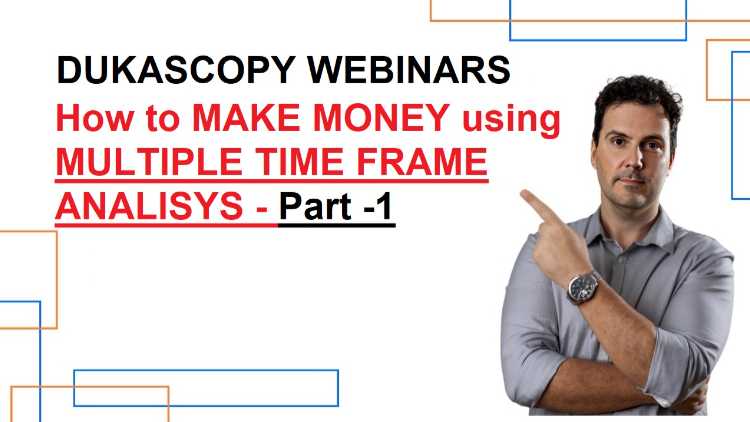 DUKASCOPY WEBINARS
How to MAKE MONEY using MULTIPLE TIME FRAME ANALISYS - Part -1